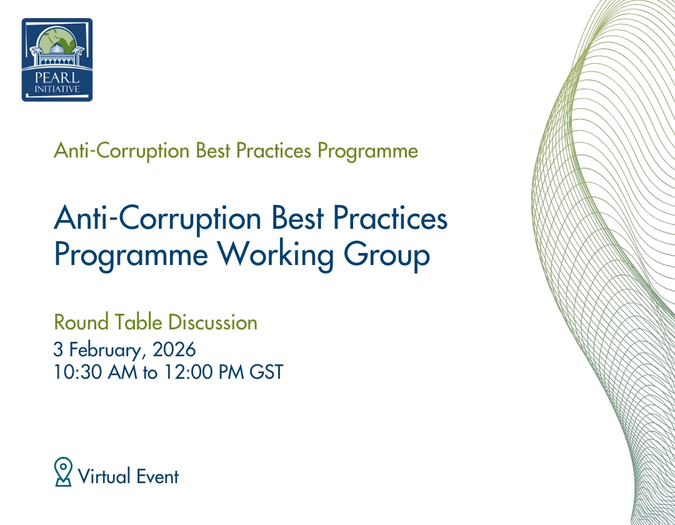 PEARL INITIATIVE

Anti-Corruption Best Practices Programme

Anti-Corruption Best Practices Programme Working Group

Round Table Discussion
3 February, 2026
10:30 AM to 12:00 PM GST

Virtual Event